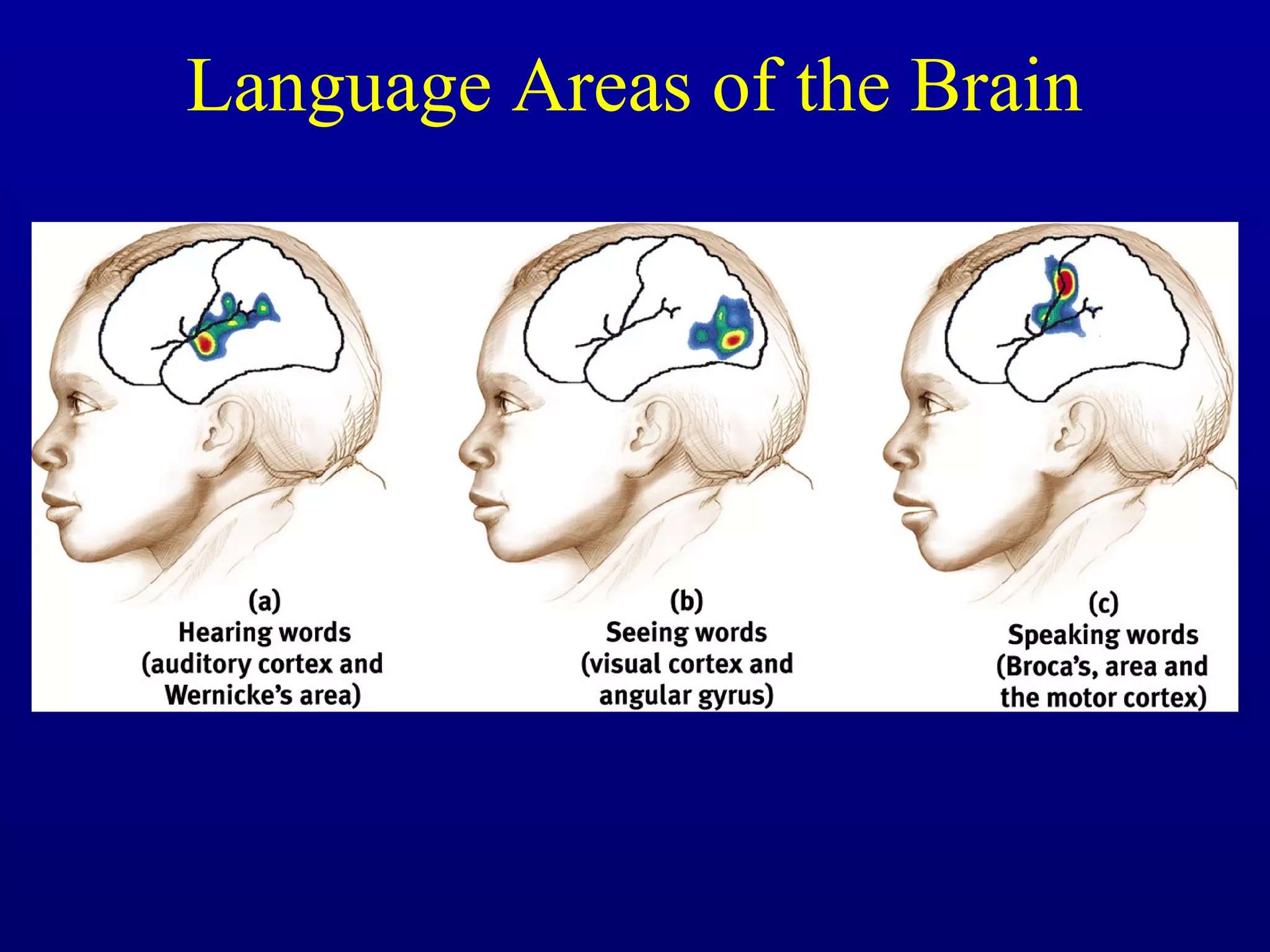 Language Areas of the Brain

(a)
Hearing words
(auditory cortex and Wernicke's area)

(b)
Seeing words
(visual cortex and angular gyrus)

(c)
Speaking words
(Broca's, area and the motor cortex)